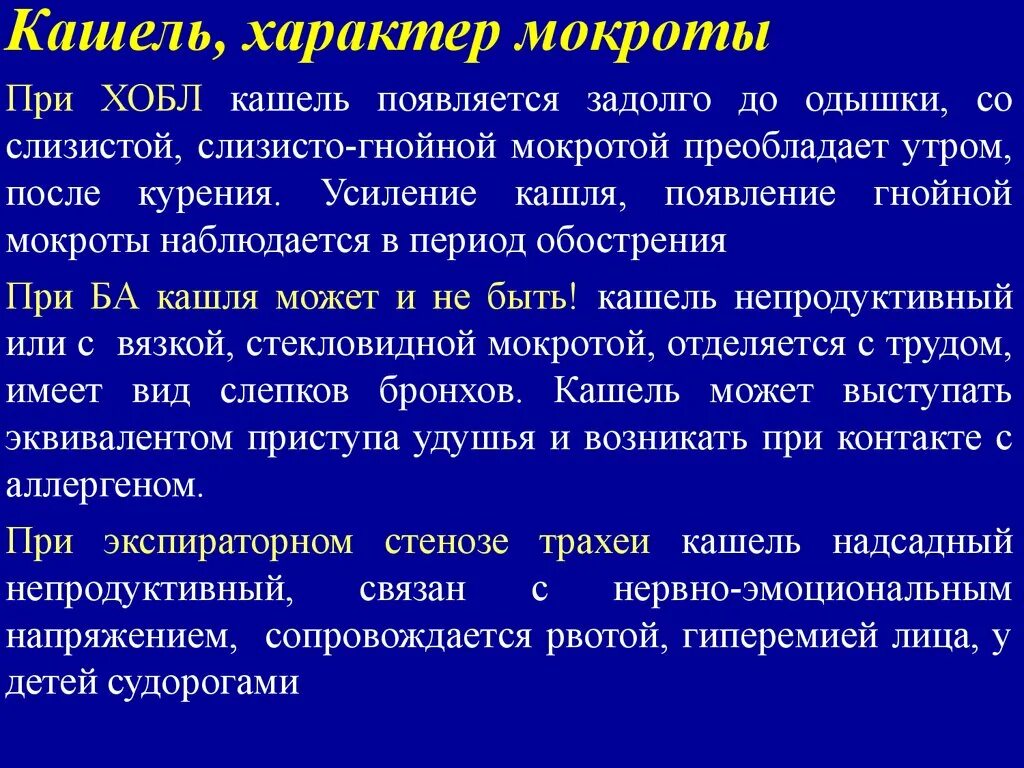 Кашель, характер мокроты

При ХОБЛ кашель появляется задолго до одышки, со слизистой, слизисто-гнойной мокротой преобладает утром, после курения. Усиление кашля, появление гнойной мокроты наблюдается в период обострения

При БА кашля может и не быть! кашель непродуктивный или с вязкой, стекловидной мокротой, отделяется с трудом, имеет вид слепков бронхов. Кашель может выступать эквивалентом приступа удушья и возникать при контакте с аллергеном.

При экспираторном стенозе трахеи кашель надсадный непродуктивный, связан с нервно-эмоциональным напряжением, сопровождается рвотой, гиперемией лица, у детей судорогами